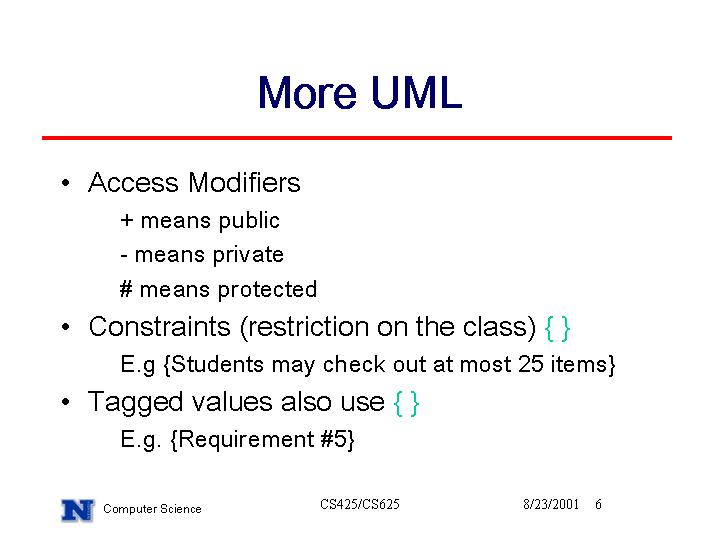 More UML

• Access Modifiers

+ means public

- means private

# means protected

• Constraints (restriction on the class) { }

E.g {Students may check out at most 25 items}

• Tagged values also use { }

E.g. {Requirement #5}

N Computer Science

CS425/CS625

8/23/2001 6